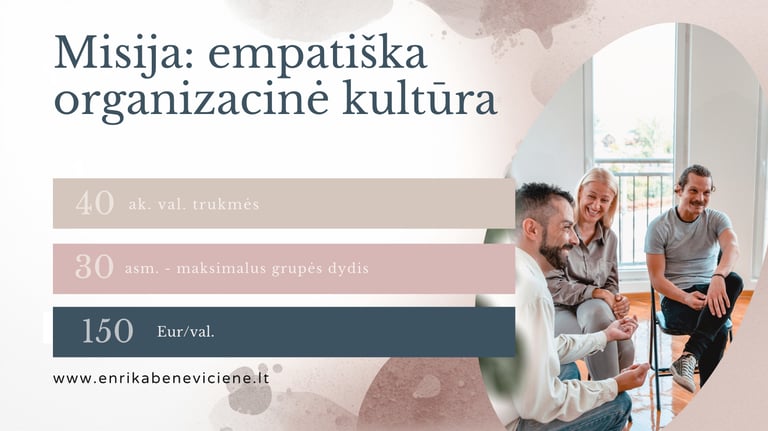 Misija: empatiška organizacinė kultūra

40 ak. val. trukmės

30 asm. - maksimalus grupės dydis

150 Eur/val.

www.enrikabeneviciene.lt